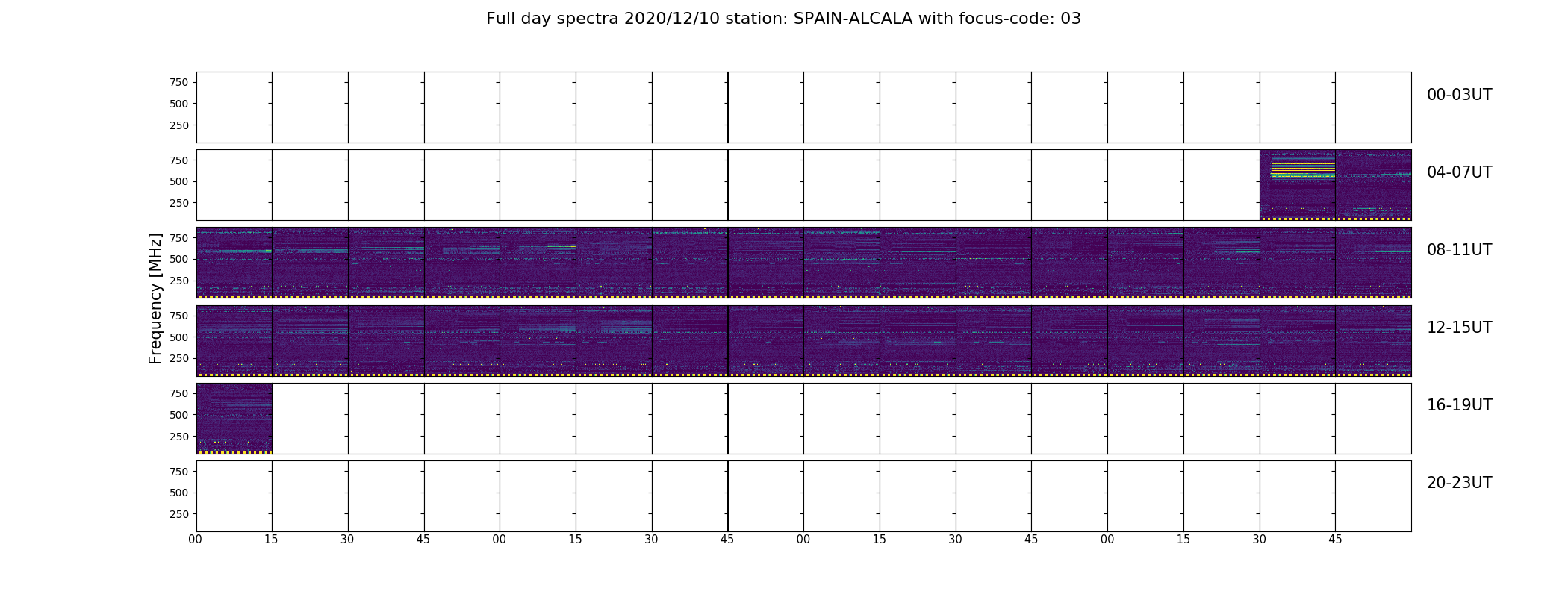 Full day spectra 2020/12/10 station: SPAIN-ALCALA with focus-code: 03

Frequency [MHz]

750
500
250

00-03UT

750
500
250

04-07UT

750
500
250

08-11UT

750
500
250

12-15UT

750
500
250

16-19UT

750
500
250

20-23UT

00 15 30 45 00 15 30 45 00 15 30 45 00 15 30 45